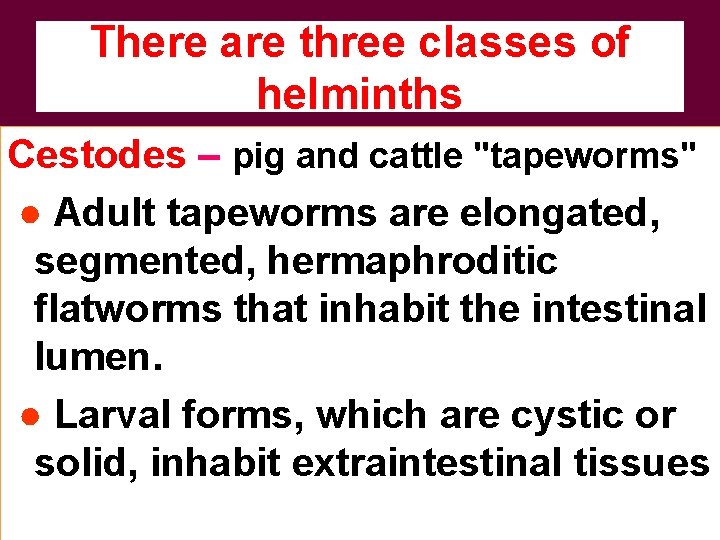 There are three classes of helminths

Cestodes – pig and cattle "tapeworms"

● Adult tapeworms are elongated, segmented, hermaphroditic flatworms that inhabit the intestinal lumen.

● Larval forms, which are cystic or solid, inhabit extraintestinal tissues